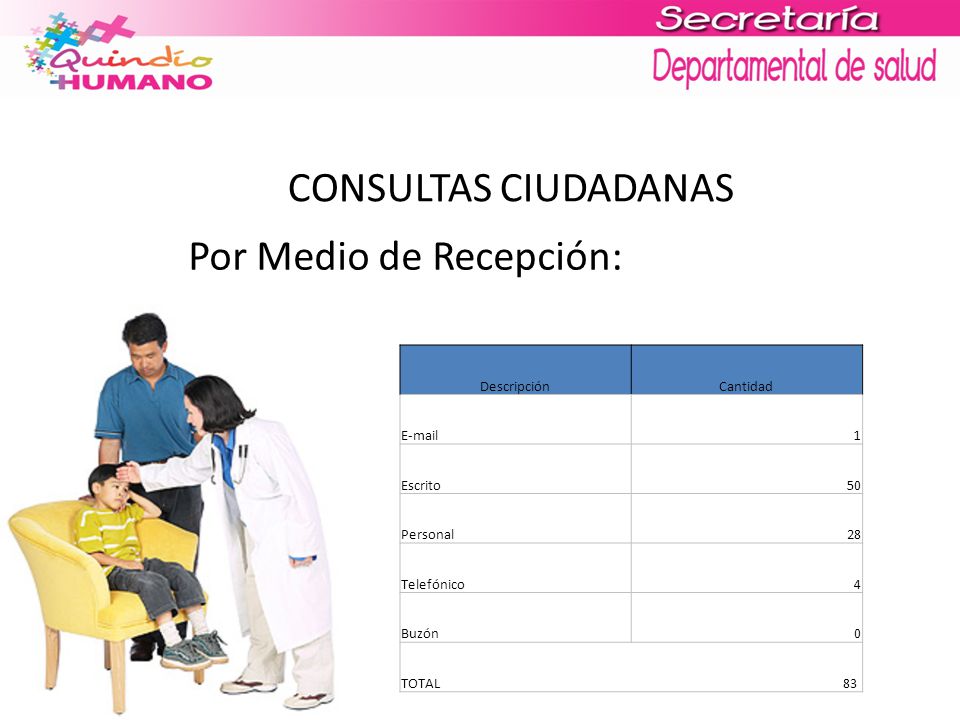 Quindío HUMANO

Secretaría
Departamental de salud

CONSULTAS CIUDADANAS

Por Medio de Recepción:

| Descripción | Cantidad |
|---|---|
| E-mail | 1 |
| Escrito | 50 |
| Personal | 28 |
| Telefónico | 4 |
| Buzón | 0 |
| TOTAL | 83 |